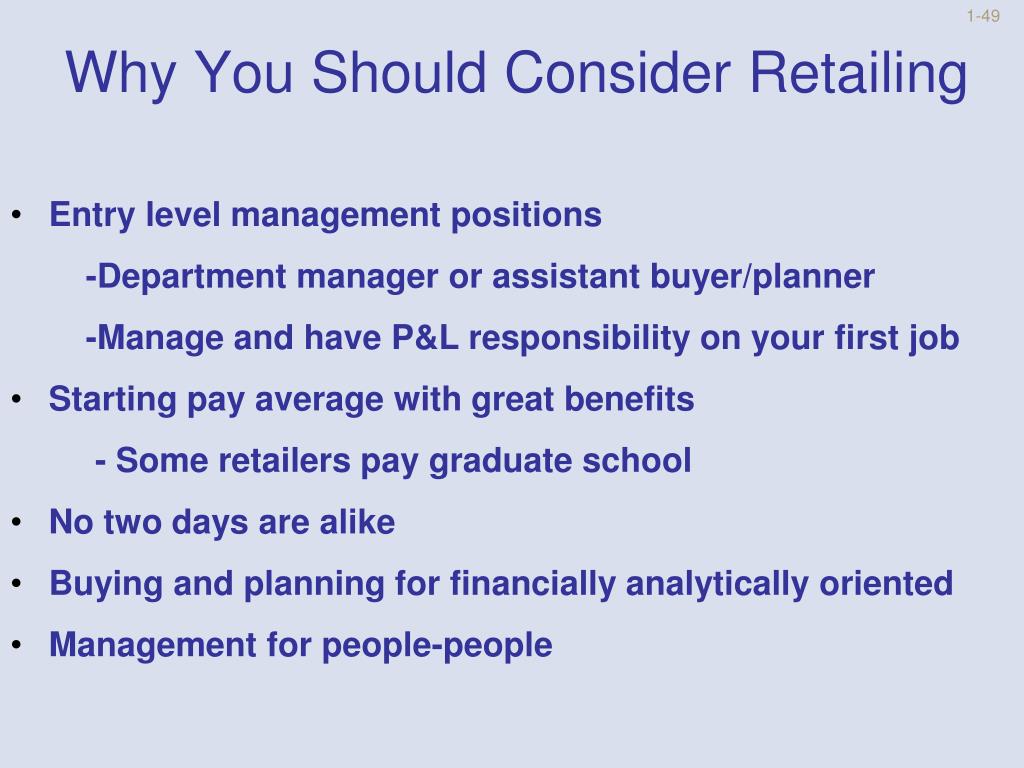 1-49

Why You Should Consider Retailing

• Entry level management positions

-Department manager or assistant buyer/planner

-Manage and have P&L responsibility on your first job

• Starting pay average with great benefits

- Some retailers pay graduate school

• No two days are alike

• Buying and planning for financially analytically oriented

• Management for people-people